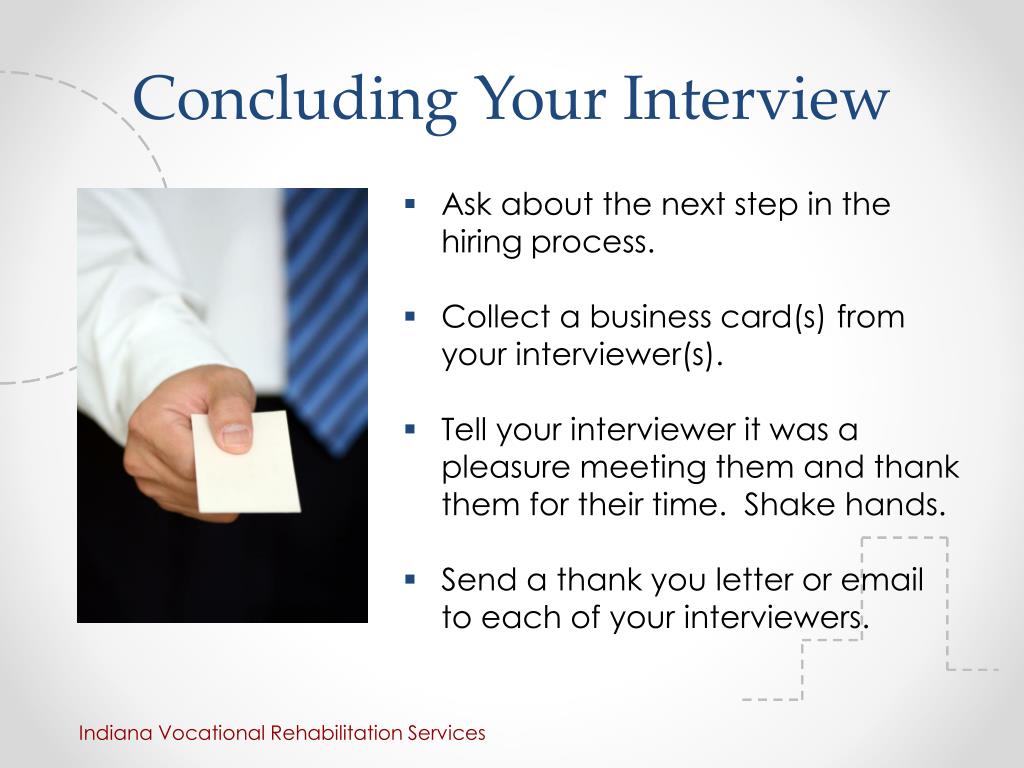 Concluding Your Interview

▪ Ask about the next step in the hiring process.

▪ Collect a business card(s) from your interviewer(s).

▪ Tell your interviewer it was a pleasure meeting them and thank them for their time.  Shake hands.

▪ Send a thank you letter or email to each of your interviewers.

Indiana Vocational Rehabilitation Services